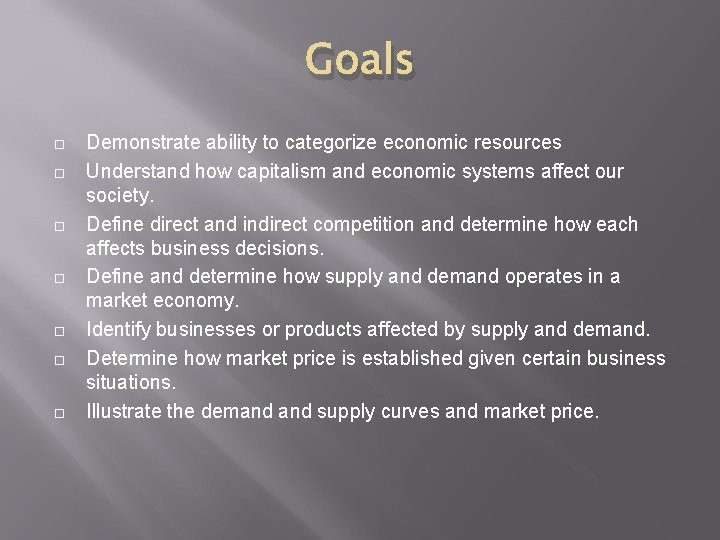 Goals

□ Demonstrate ability to categorize economic resources
□ Understand how capitalism and economic systems affect our society.
□ Define direct and indirect competition and determine how each affects business decisions.
□ Define and determine how supply and demand operates in a market economy.
□ Identify businesses or products affected by supply and demand.
□ Determine how market price is established given certain business situations.
□ Illustrate the demand and supply curves and market price.